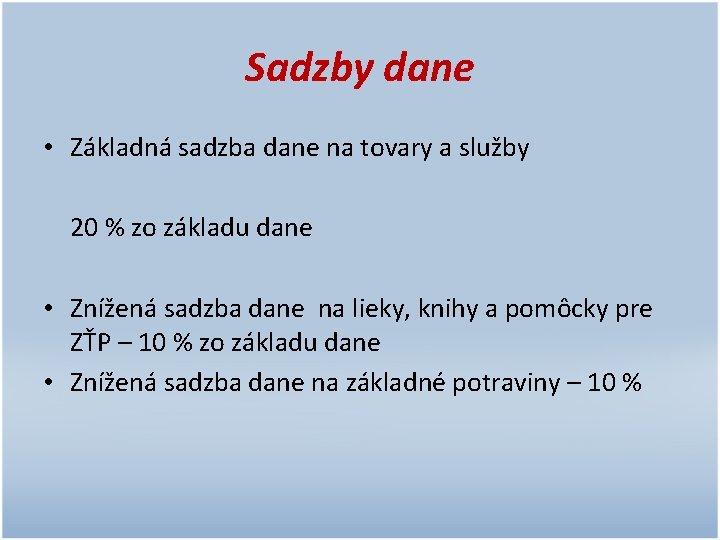 Sadzby dane

• Základná sadzba dane na tovary a služby

20 % zo základu dane

• Znížená sadzba dane  na lieky, knihy a pomôcky pre ZŤP – 10 % zo základu dane
• Znížená sadzba dane na základné potraviny – 10 %